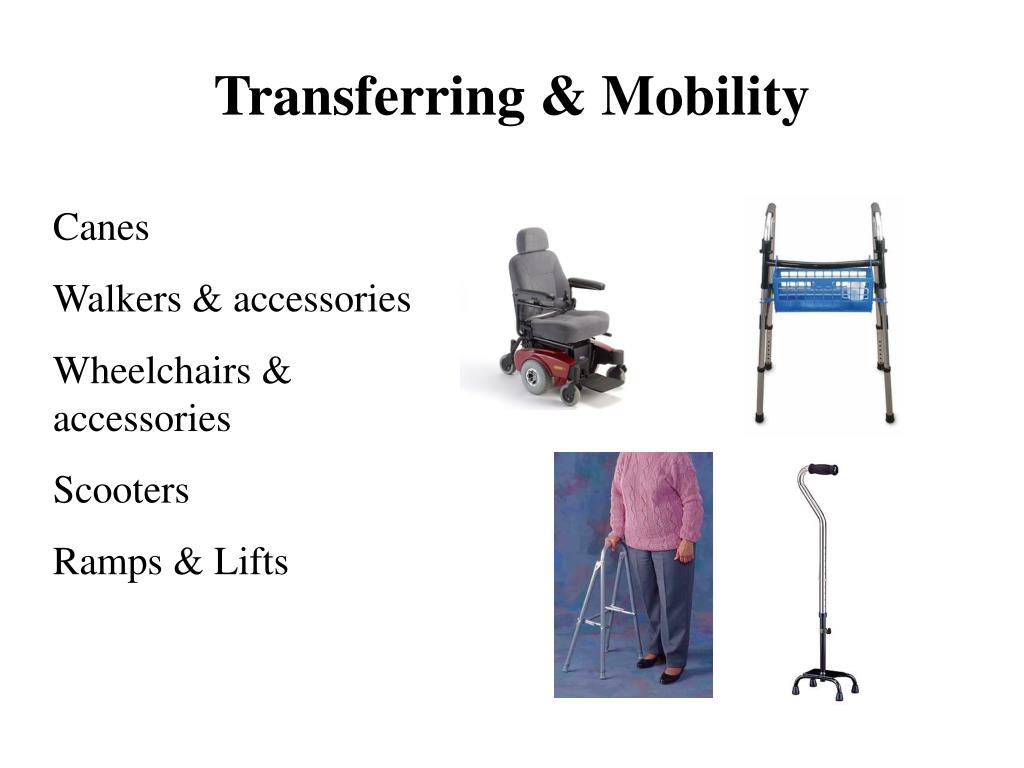 Transferring & Mobility

Canes

Walkers & accessories

Wheelchairs & accessories

Scooters

Ramps & Lifts